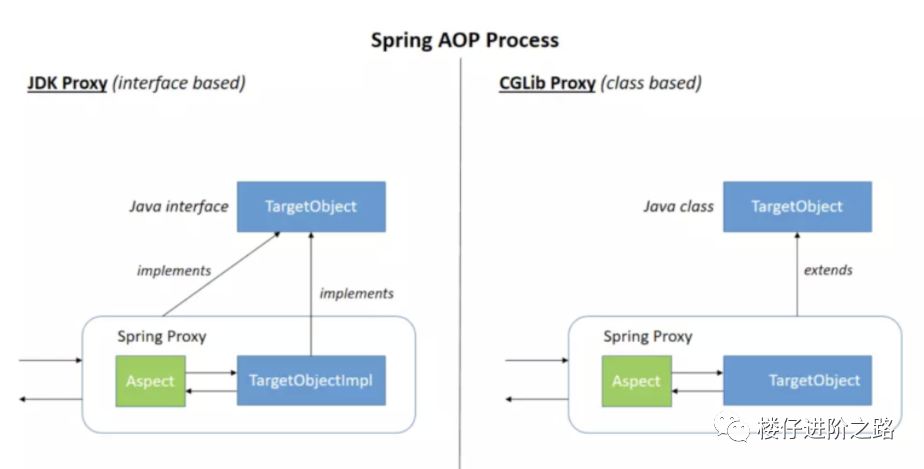 Spring AOP Process

JDK Proxy (interface based)

Java interface
TargetObject
implements
implements
Spring Proxy
Aspect
TargetObjectImpl

CGLib Proxy (class based)

Java class
TargetObject
extends
Spring Proxy
Aspect
TargetObject

楼仔进阶之路